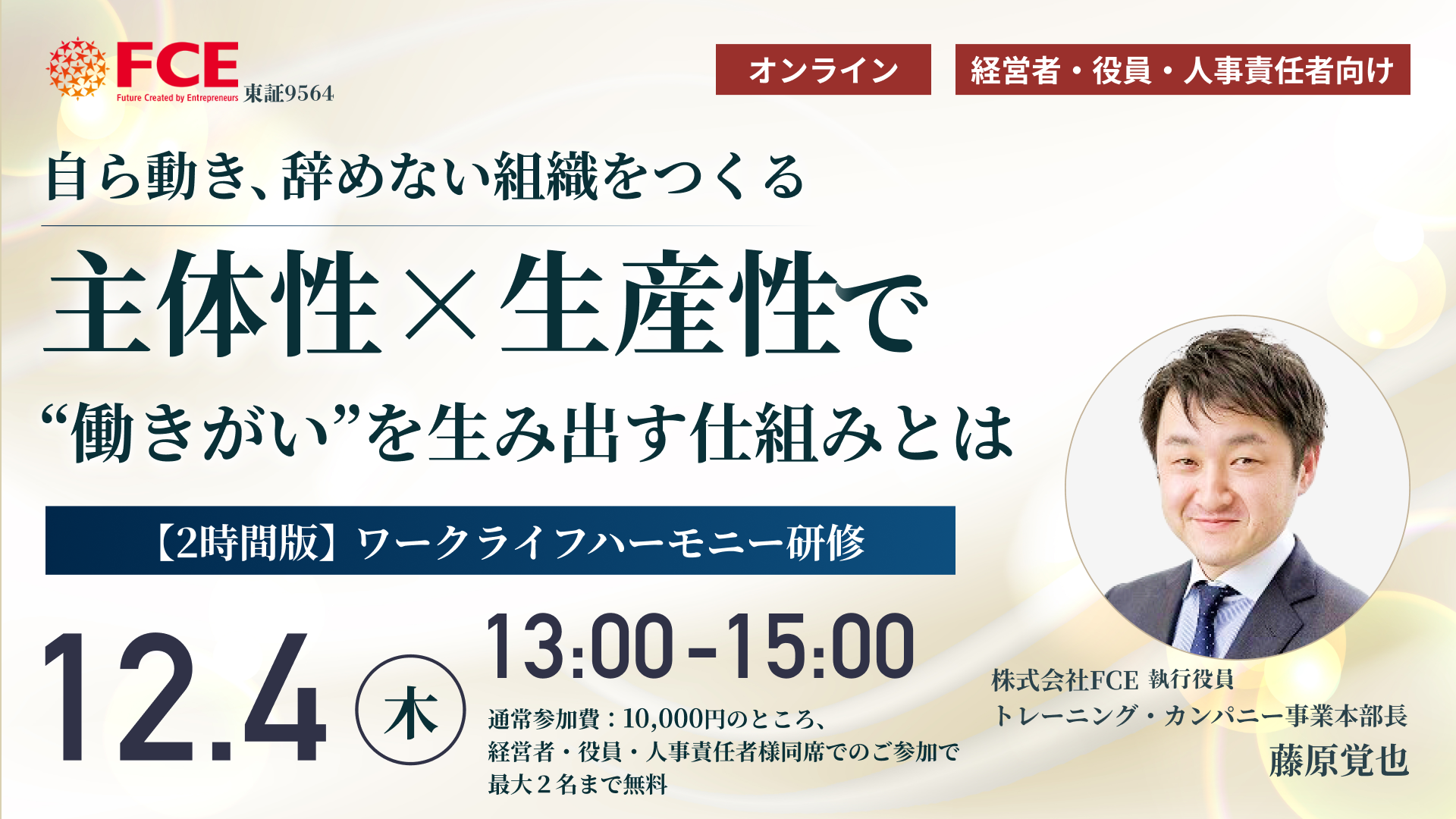 FCE
Future Created by Entrepreneurs 東証9564

オンライン

経営者・役員・人事責任者向け

自ら動き、辞めない組織をつくる

主体性×生産性で

“働きがい”を生み出す仕組みとは

【2時間版】ワークライフハーモニー研修

12.4 木

13:00-15:00

通常参加費：10,000円のところ、
経営者・役員・人事責任者様同席でのご参加で
最大２名まで無料

株式会社FCE 執行役員
トレーニング・カンパニー事業本部長
藤原覚也